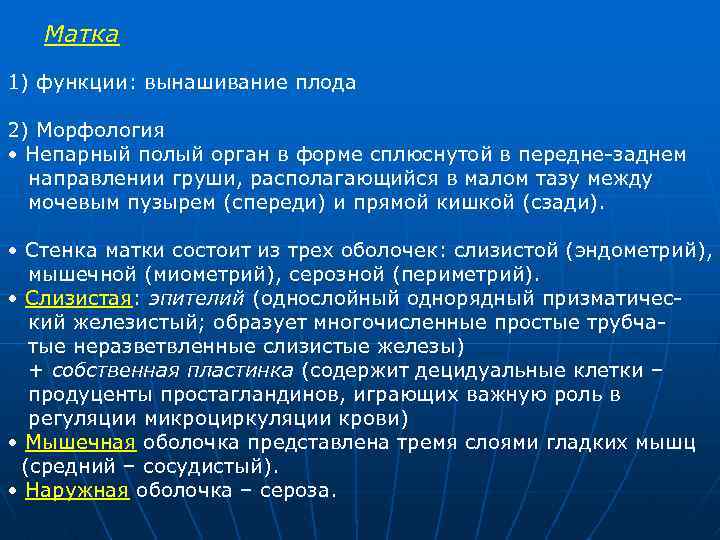 Матка

1) функции: вынашивание плода

2) Морфология
• Непарный полый орган в форме сплюснутой в передне-заднем направлении груши, располагающийся в малом тазу между мочевым пузырем (спереди) и прямой кишкой (сзади).

• Стенка матки состоит из трех оболочек: слизистой (эндометрий), мышечной (миометрий), серозной (периметрий).
• Слизистая: эпителий (однослойный однорядный призматический железистый; образует многочисленные простые трубчатые неразветвленные слизистые железы)
+ собственная пластинка (содержит децидуальные клетки – продуценты простагландинов, играющих важную роль в регуляции микроциркуляции крови)
• Мышечная оболочка представлена тремя слоями гладких мышц (средний – сосудистый).
• Наружная оболочка – сероза.